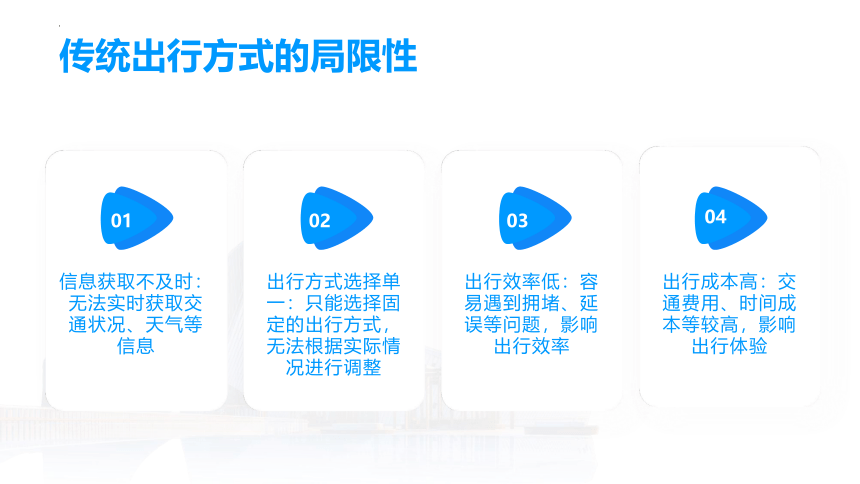 传统出行方式的局限性

01

信息获取不及时：无法实时获取交通状况、天气等信息

02

出行方式选择单一：只能选择固定的出行方式，无法根据实际情况进行调整

03

出行效率低：容易遇到拥堵、延误等问题，影响出行效率

04

出行成本高：交通费用、时间成本等较高，影响出行体验